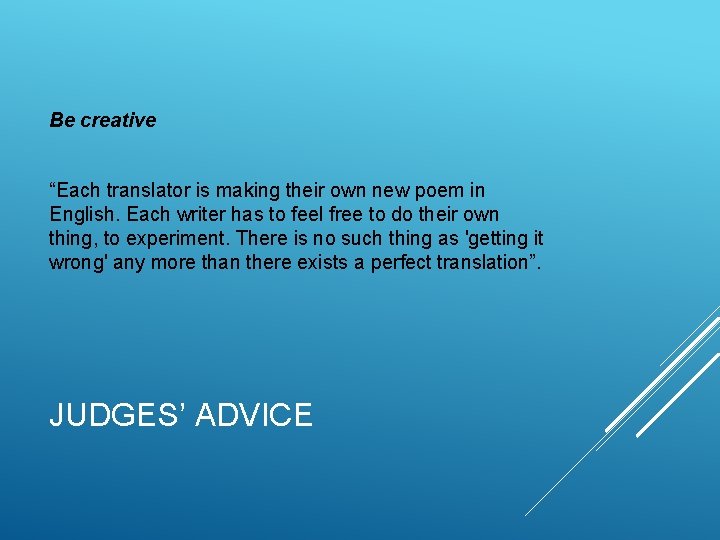 Be creative

“Each translator is making their own new poem in English. Each writer has to feel free to do their own thing, to experiment. There is no such thing as 'getting it wrong' any more than there exists a perfect translation”.

JUDGES’ ADVICE